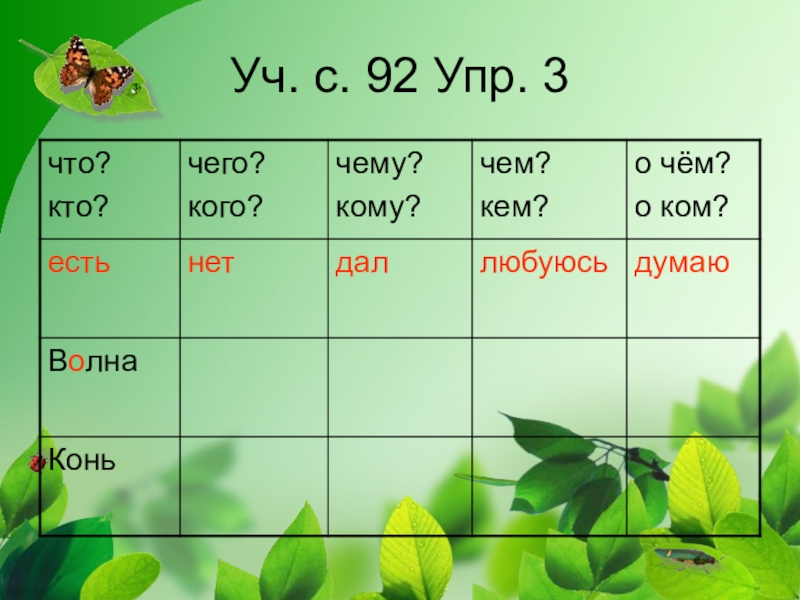 Уч. с. 92 Упр. 3

| что? кто? | чего? кого? | чему? кому? | чем? кем? | о чём? о ком? |
|---|---|---|---|---|
| есть | нет | дал | любуюсь | думаю |
| Волна | | | | |
| Конь | | | | |